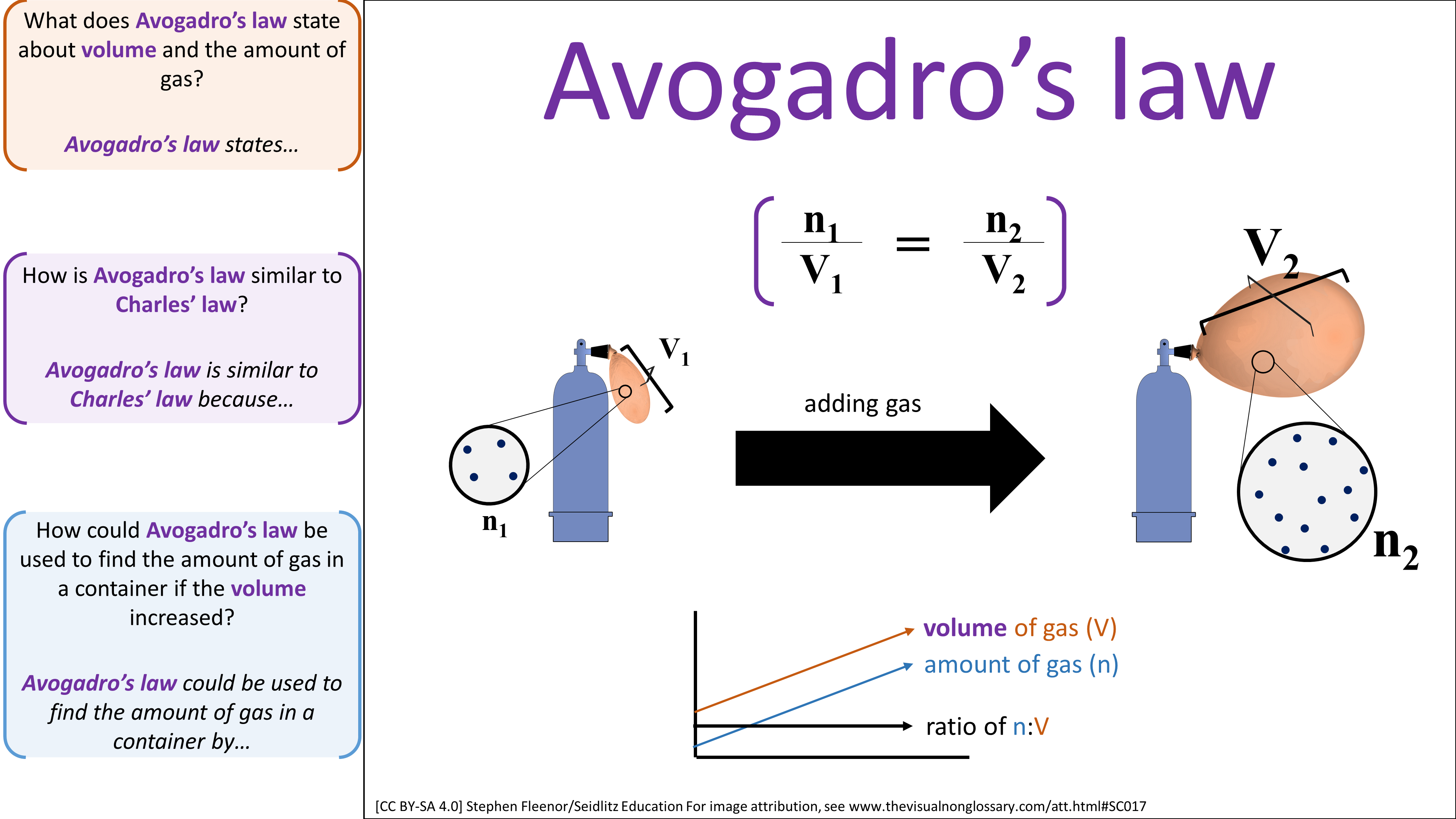 What does Avogadro's law state about volume and the amount of gas?

Avogadro's law states...

How is Avogadro's law similar to Charles' law?

Avogadro's law is similar to Charles' law because...

How could Avogadro's law be used to find the amount of gas in a container if the volume increased?

Avogadro's law could be used to find the amount of gas in a container by...

Avogadro's law

$\frac{n_1}{V_1} = \frac{n_2}{V_2}$

$V_1$

$n_1$

adding gas

$V_2$

$n_2$

volume of gas (V)

amount of gas (n)

ratio of n:V

[CC BY-SA 4.0] Stephen Fleenor/Seidlitz Education For image attribution, see www.thevisualnonglossary.com/att.html#SC017